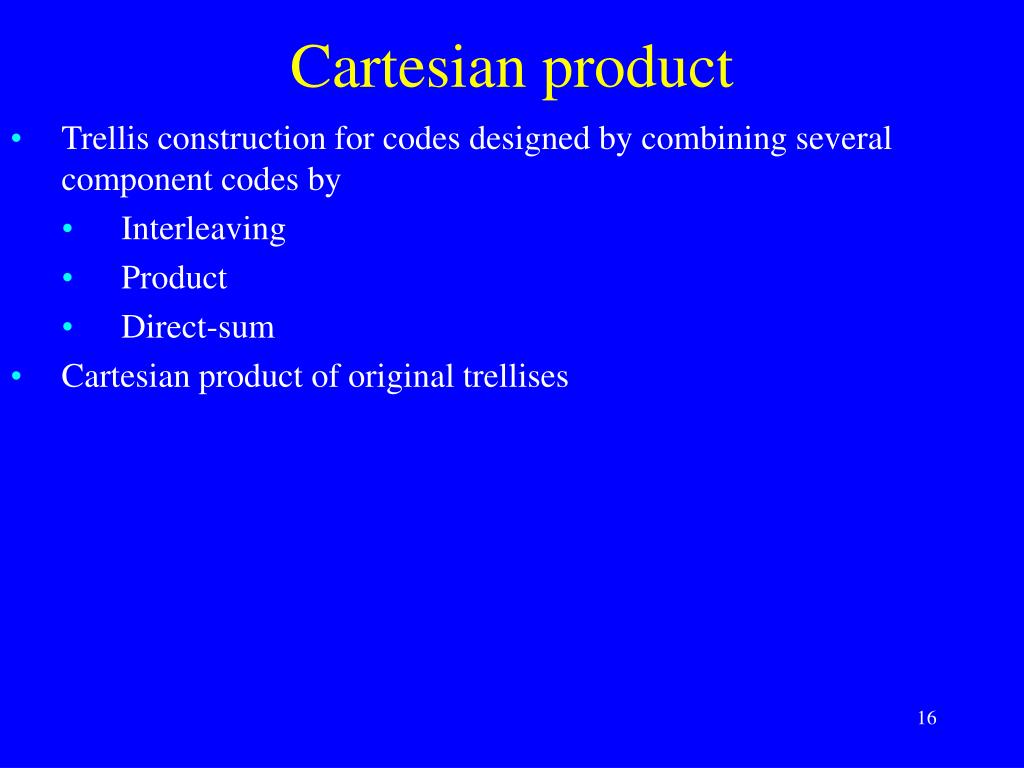 Cartesian product

• Trellis construction for codes designed by combining several component codes by
  • Interleaving
  • Product
  • Direct-sum
• Cartesian product of original trellises

16